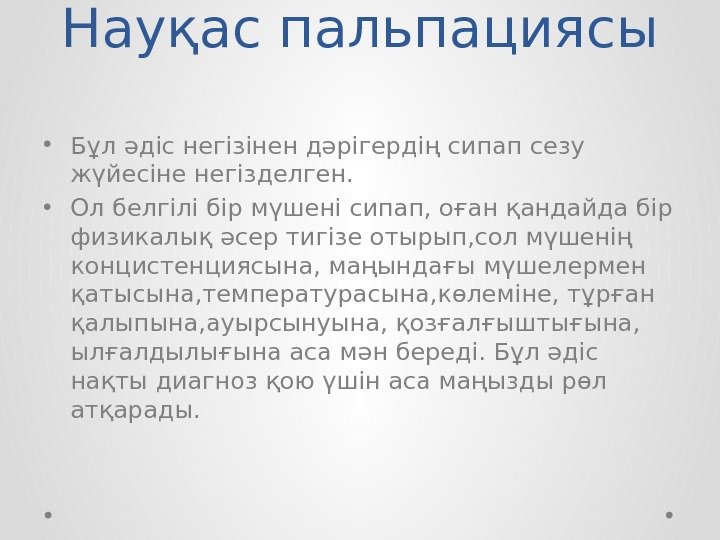 Науқас пальпациясы

• Бұл әдіс негізінен дәрігердің сипап сезу жүйесіне негізделген.
• Ол белгілі бір мүшені сипап, оған қандайда бір физикалық әсер тигізе отырып,сол мүшенің концистенциясына, маңындағы мүшелермен қатысына,температурасына,көлеміне, тұрған қалыпына,ауырсынуына, қозғалғыштығына, ылғалдылығына аса мән береді. Бұл әдіс нақты диагноз қою үшін аса маңызды рөл атқарады.